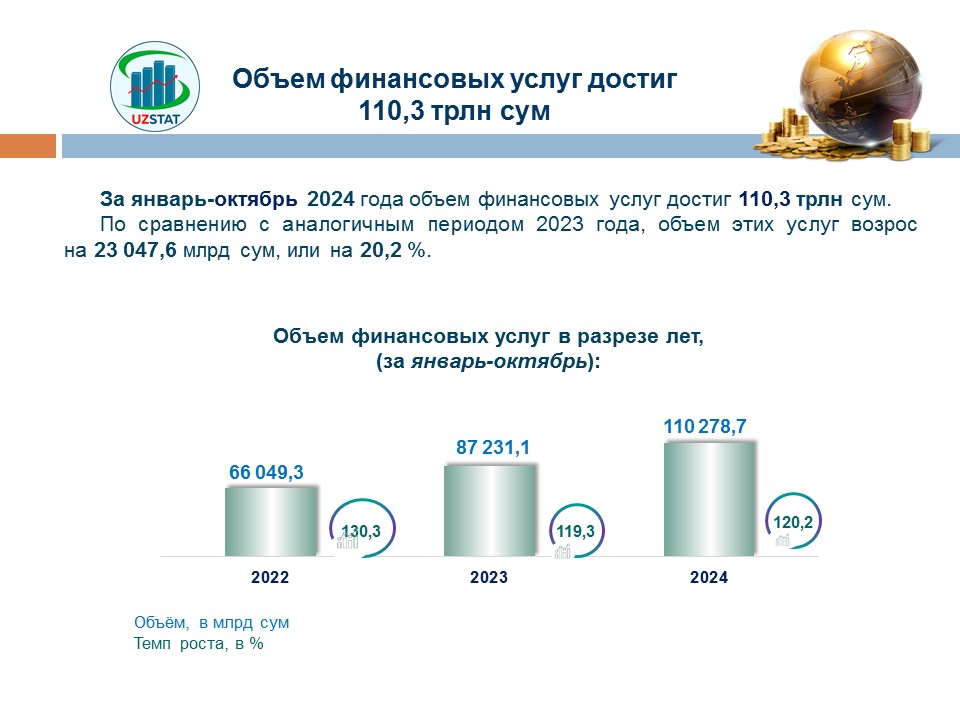 UZSTAT

Объем финансовых услуг достиг 110,3 трлн сум

За январь-октябрь 2024 года объем финансовых услуг достиг 110,3 трлн сум.

По сравнению с аналогичным периодом 2023 года, объем этих услуг возрос на 23 047,6 млрд сум, или на 20,2 %.

Объем финансовых услуг в разрезе лет, (за январь-октябрь):

66 049,3
130,3
2022

87 231,1
119,3
2023

110 278,7
120,2
2024

Объём, в млрд сум
Темп роста, в %